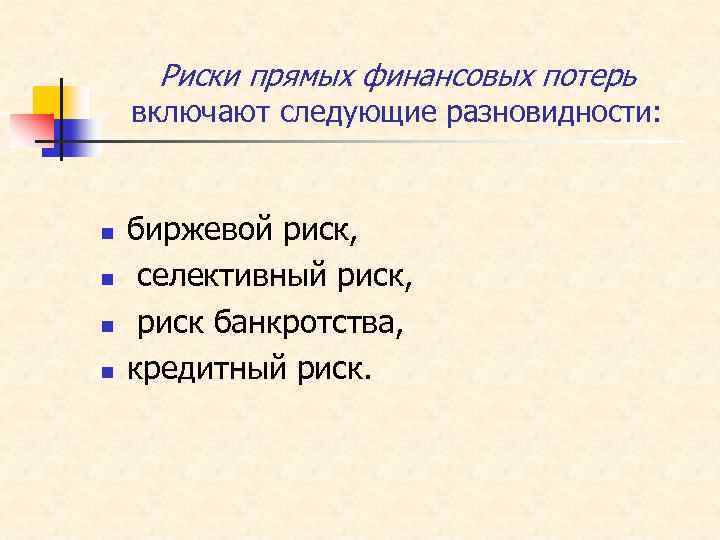 Риски прямых финансовых потерь включают следующие разновидности:

- биржевой риск,
- селективный риск,
- риск банкротства,
- кредитный риск.